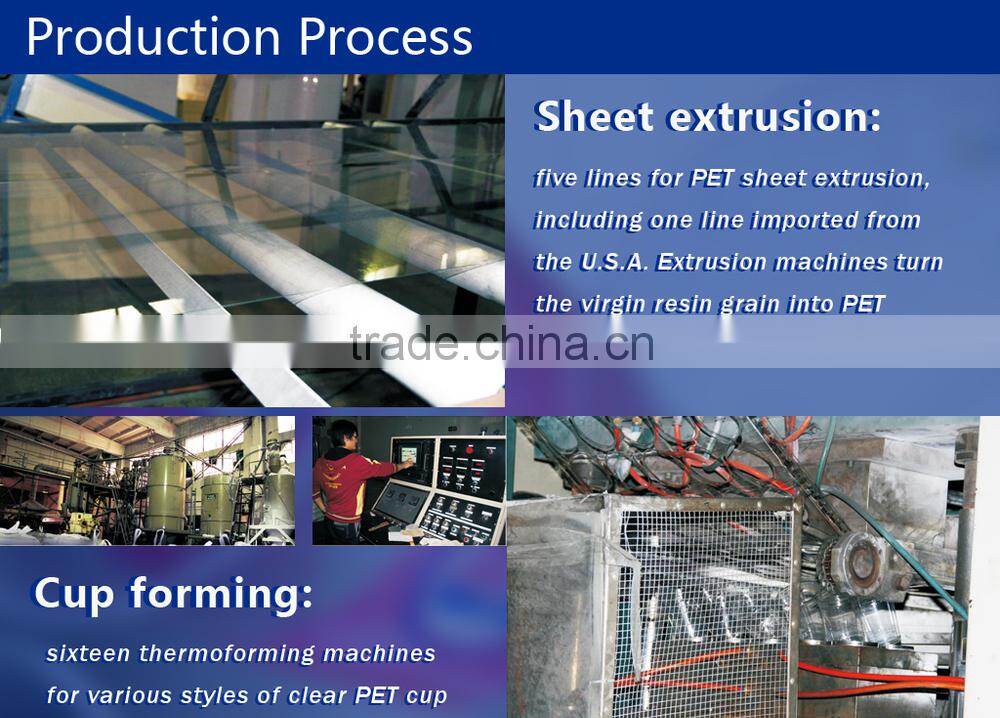 Production Process

Sheet extrusion:

five lines for PET sheet extrusion, including one line imported from the U.S.A. Extrusion machines turn the virgin resin grain into PET

trade.china.cn

Cup forming:

sixteen thermoforming machines for various styles of clear PET cup